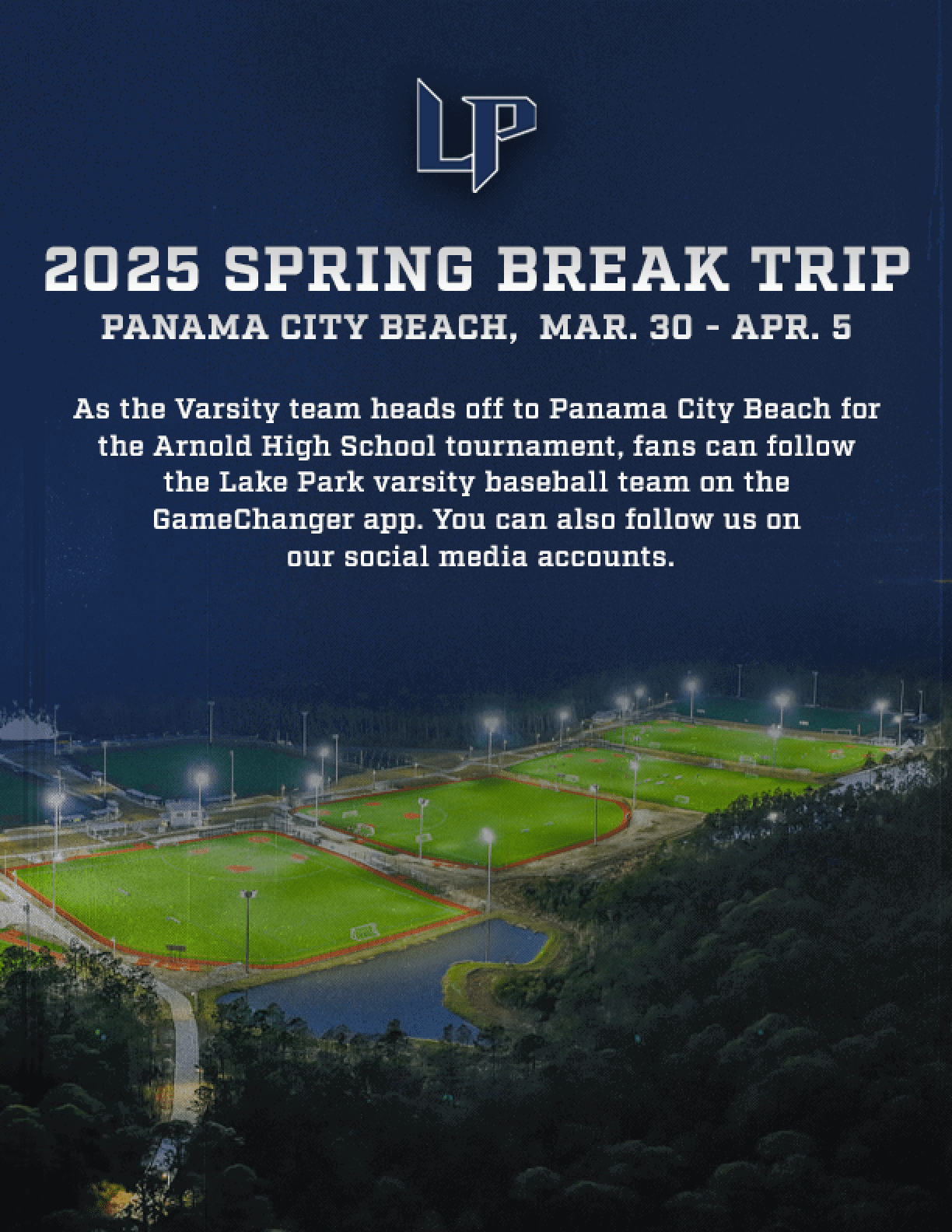 LP

2025 SPRING BREAK TRIP

PANAMA CITY BEACH, MAR. 30 - APR. 5

As the Varsity team heads off to Panama City Beach for the Arnold High School tournament, fans can follow the Lake Park varsity baseball team on the GameChanger app. You can also follow us on our social media accounts.